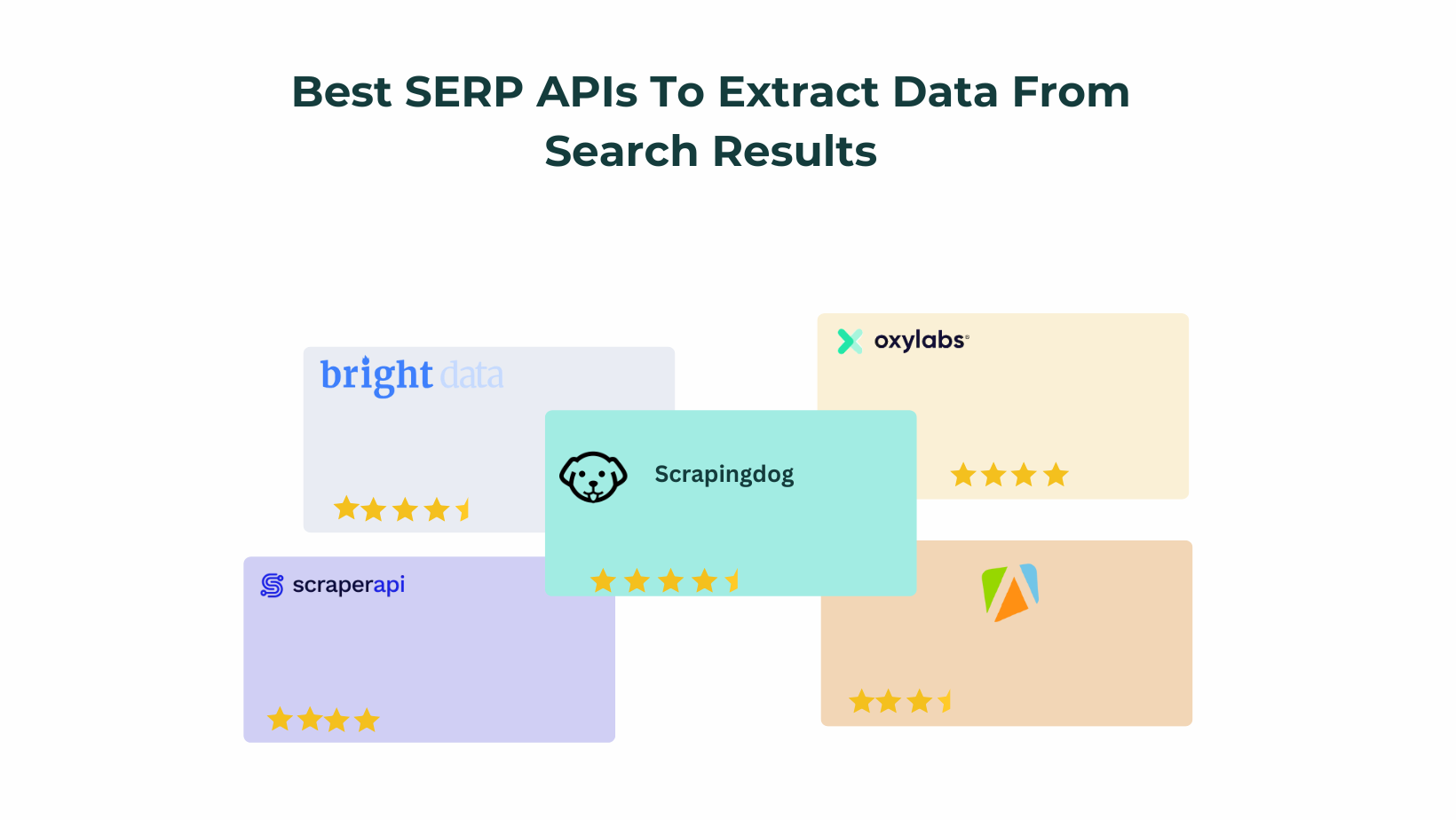 Best SERP APIs To Extract Data From Search Results

bright data

oxylabs

Scrapingdog

scraperapi